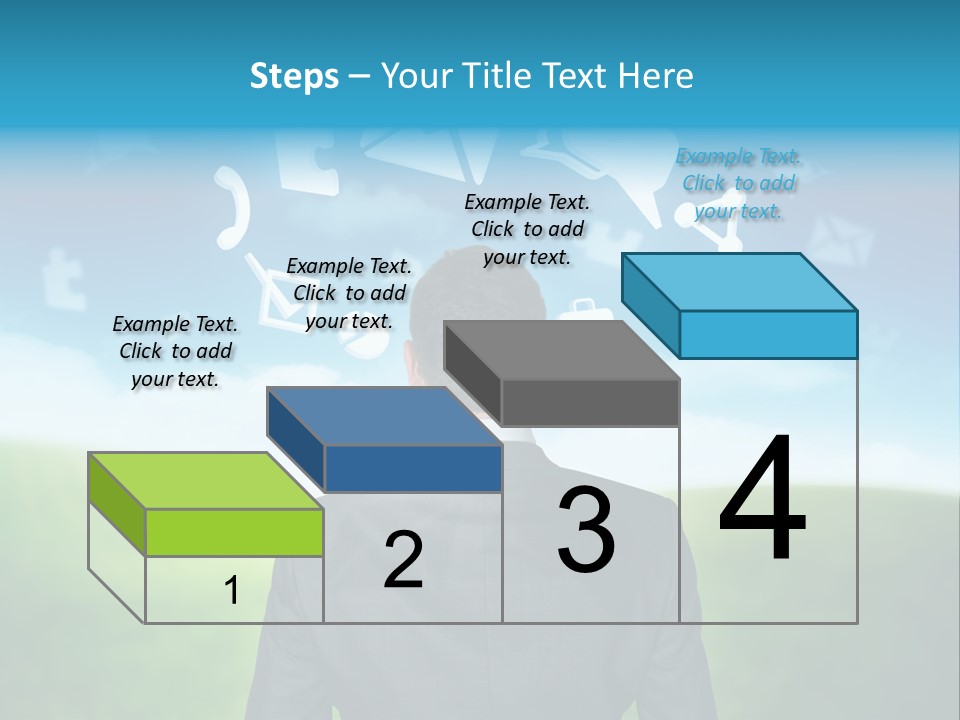 Steps – Your Title Text Here

Example Text. Click to add your text.

Example Text. Click to add your text.

Example Text. Click to add your text.

Example Text. Click to add your text.

1

2

3

4